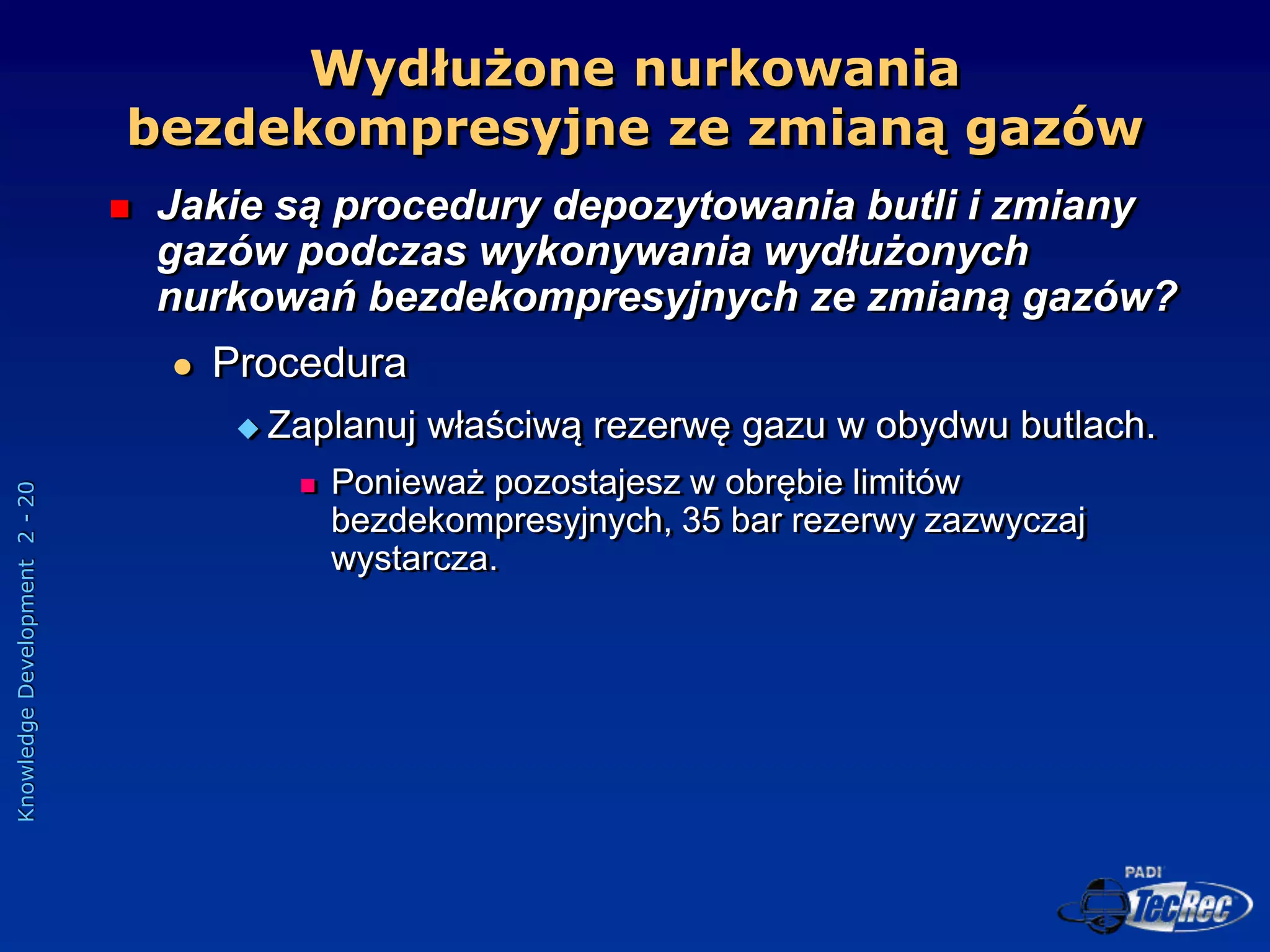 Wydłużone nurkowania bezdekompresyjne ze zmianą gazów

Jakie są procedury depozytowania butli i zmiany gazów podczas wykonywania wydłużonych nurkowań bezdekompresyjnych ze zmianą gazów?

Procedura

Zaplanuj właściwą rezerwę gazu w obydwu butlach.

Ponieważ pozostajesz w obrębie limitów bezdekompresyjnych, 35 bar rezerwy zazwyczaj wystarcza.

Knowledge Development 2 - 20

PADI TecRec